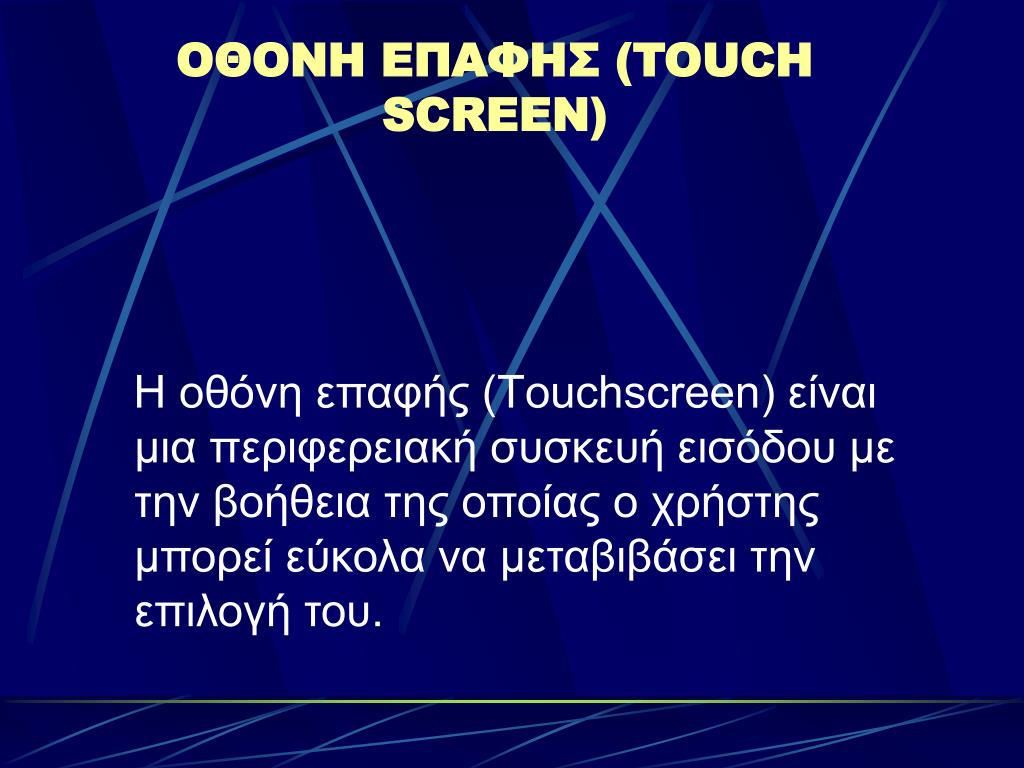 ΟΘΟΝΗ ΕΠΑΦΗΣ (TOUCH SCREEN)

Η οθόνη επαφής (Touchscreen) είναι μια περιφερειακή συσκευή εισόδου με την βοήθεια της οποίας ο χρήστης μπορεί εύκολα να μεταβιβάσει την επιλογή του.